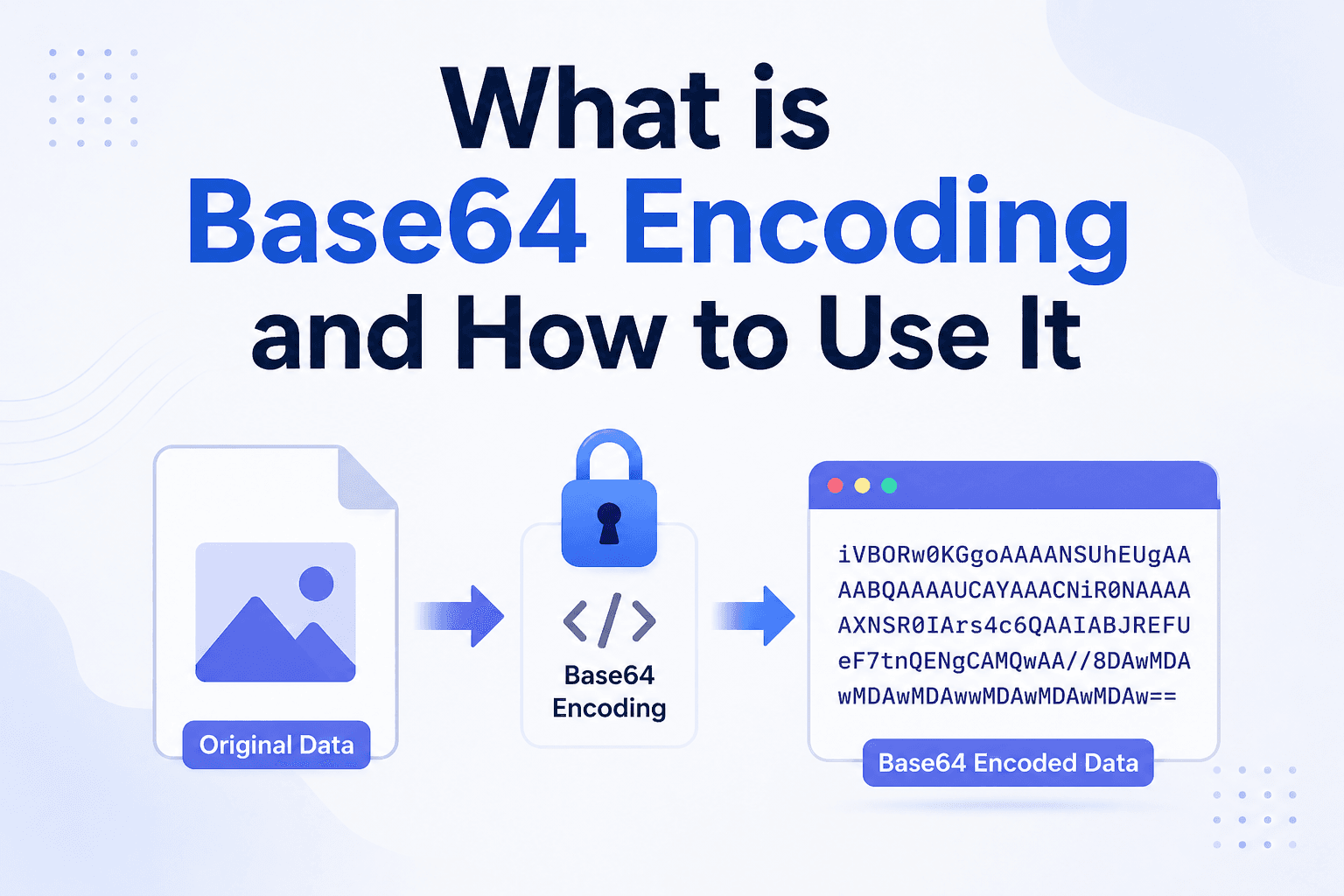 What is
Base64 Encoding
and How to Use It

Original Data

</>
Base64
Encoding

iVBORw0KGgoAAAANSUhEUgAA
AABQAAAAUCAYAAACNiR0NAAAA
AXNSR0IArs4c6QAAIABJREFU
eF7tnQENgCAMQwAA//8DAwMDA
wMDAwMDAwwMDAwMDAwMDAw==

Base64 Encoded Data